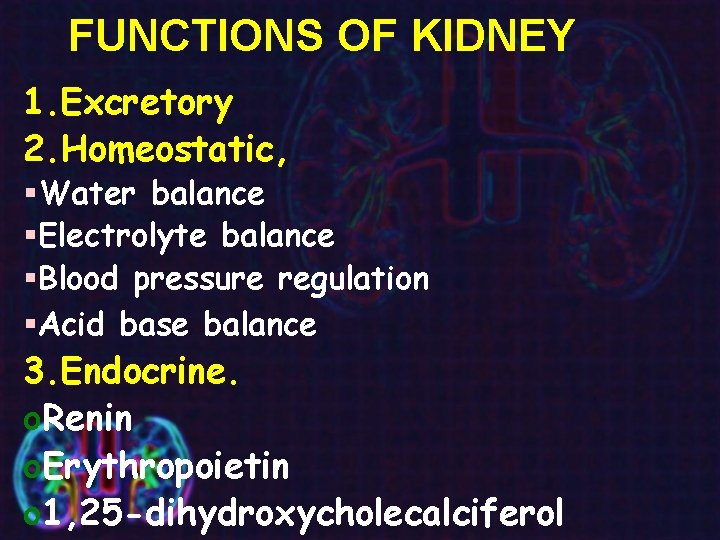 FUNCTIONS OF KIDNEY

1.Excretory

2.Homeostatic,

▪Water balance

▪Electrolyte balance

▪Blood pressure regulation

▪Acid base balance

3.Endocrine.

oRenin

oErythropoietin

o1,25-dihydroxycholecalciferol